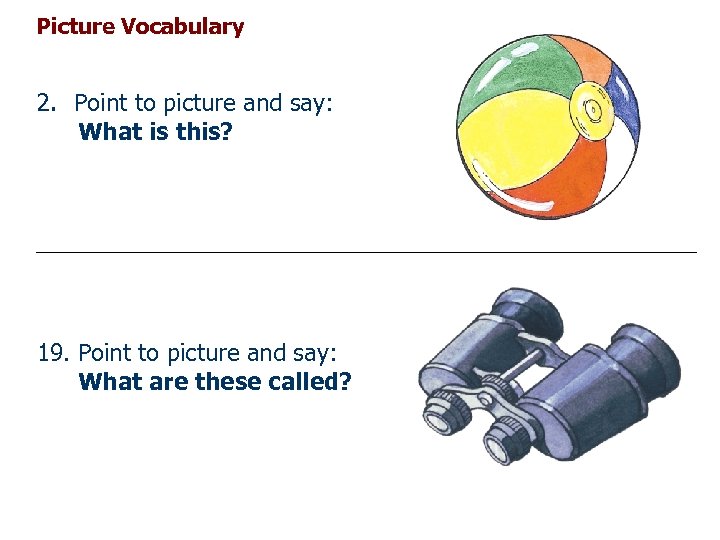 Picture Vocabulary

2. Point to picture and say:
What is this?

19. Point to picture and say:
What are these called?